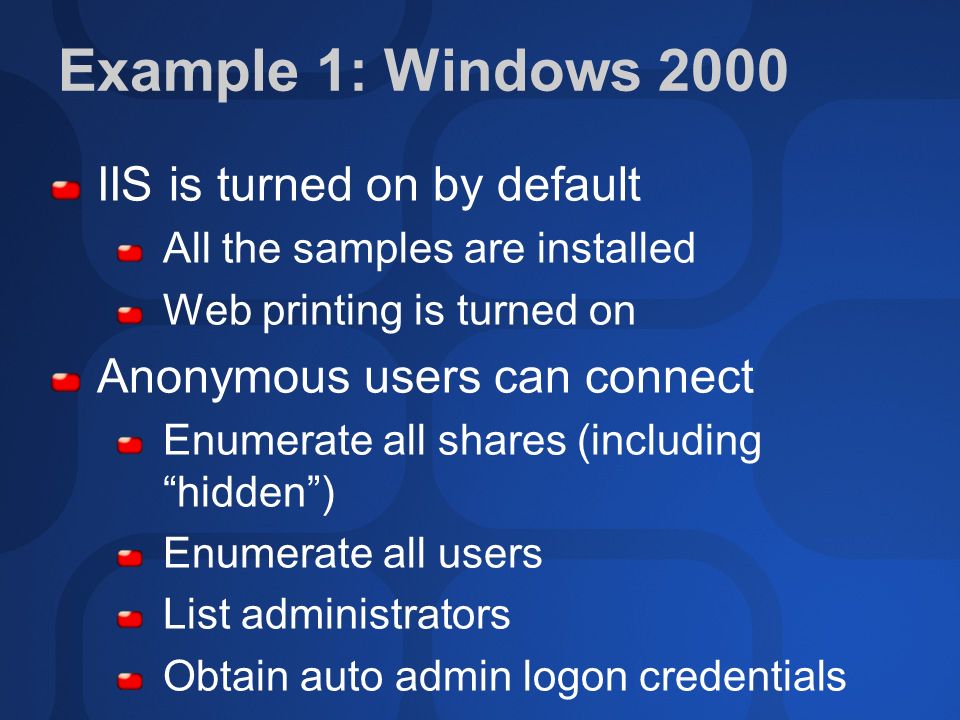 Example 1: Windows 2000

IIS is turned on by default

All the samples are installed

Web printing is turned on

Anonymous users can connect

Enumerate all shares (including “hidden”)

Enumerate all users

List administrators

Obtain auto admin logon credentials